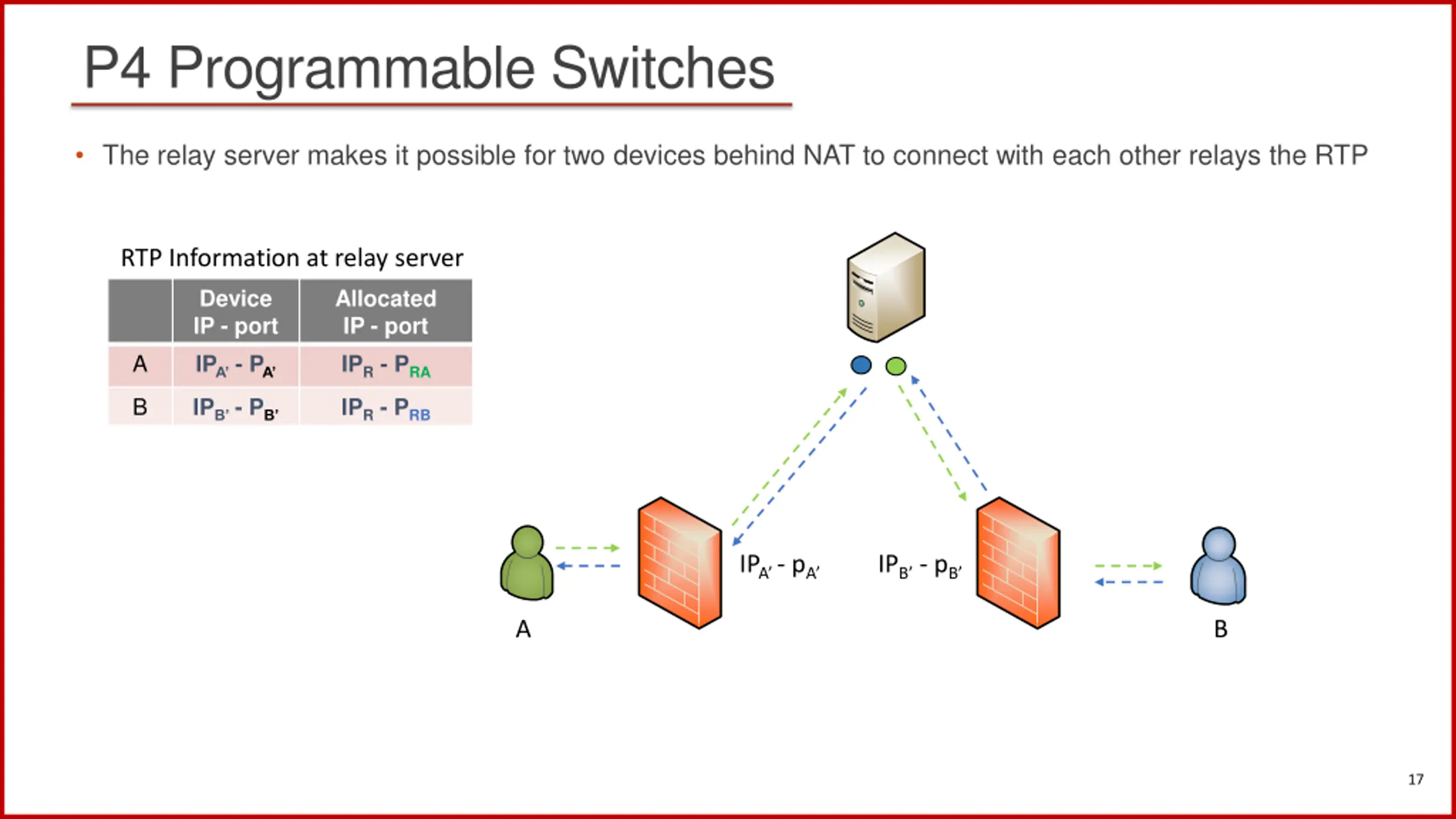 P4 Programmable Switches

• The relay server makes it possible for two devices behind NAT to connect with each other relays the RTP

RTP Information at relay server

| | Device IP - port | Allocated IP - port |
|---|---|---|
| A | $IP_{A'}$ - $P_{A'}$ | $IP_R$ - $P_{RA}$ |
| B | $IP_{B'}$ - $P_{B'}$ | $IP_R$ - $P_{RB}$ |

$IP_{A'}$ - $p_{A'}$

$IP_{B'}$ - $p_{B'}$

A

B

17